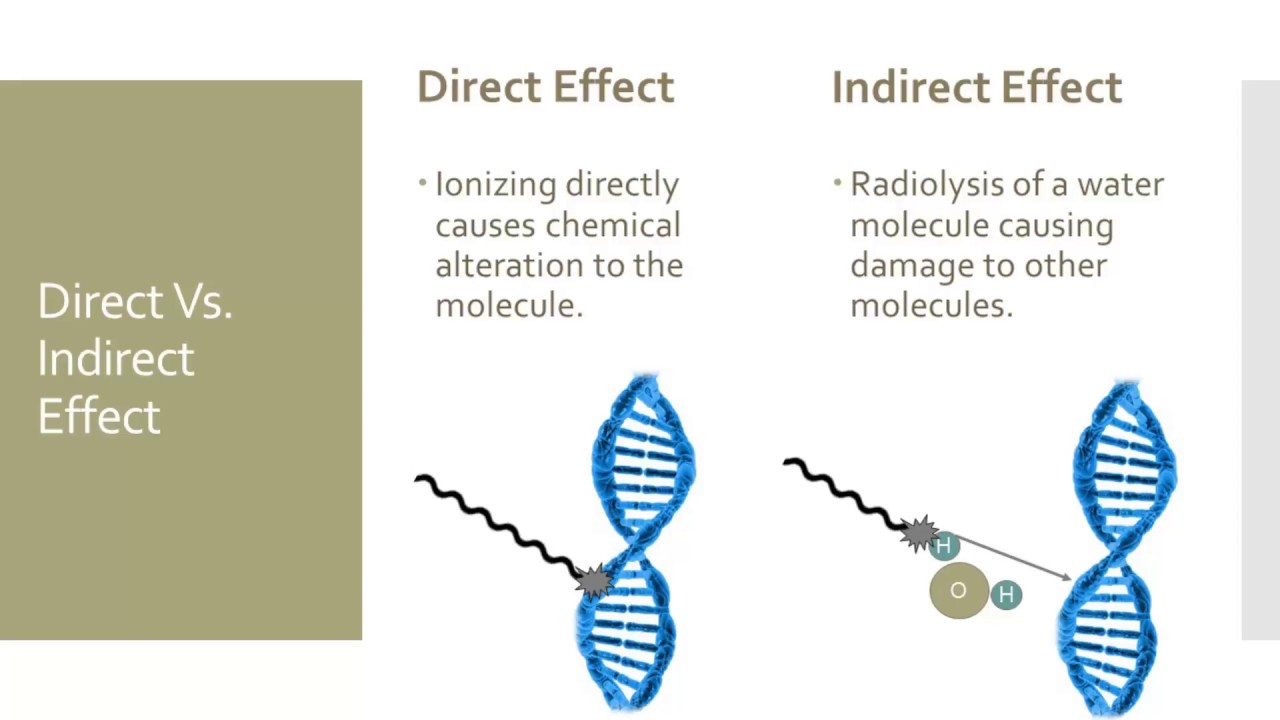 Direct Vs. Indirect Effect

Direct Effect

• Ionizing directly causes chemical alteration to the molecule.

Indirect Effect

• Radiolysis of a water molecule causing damage to other molecules.

H
O
H